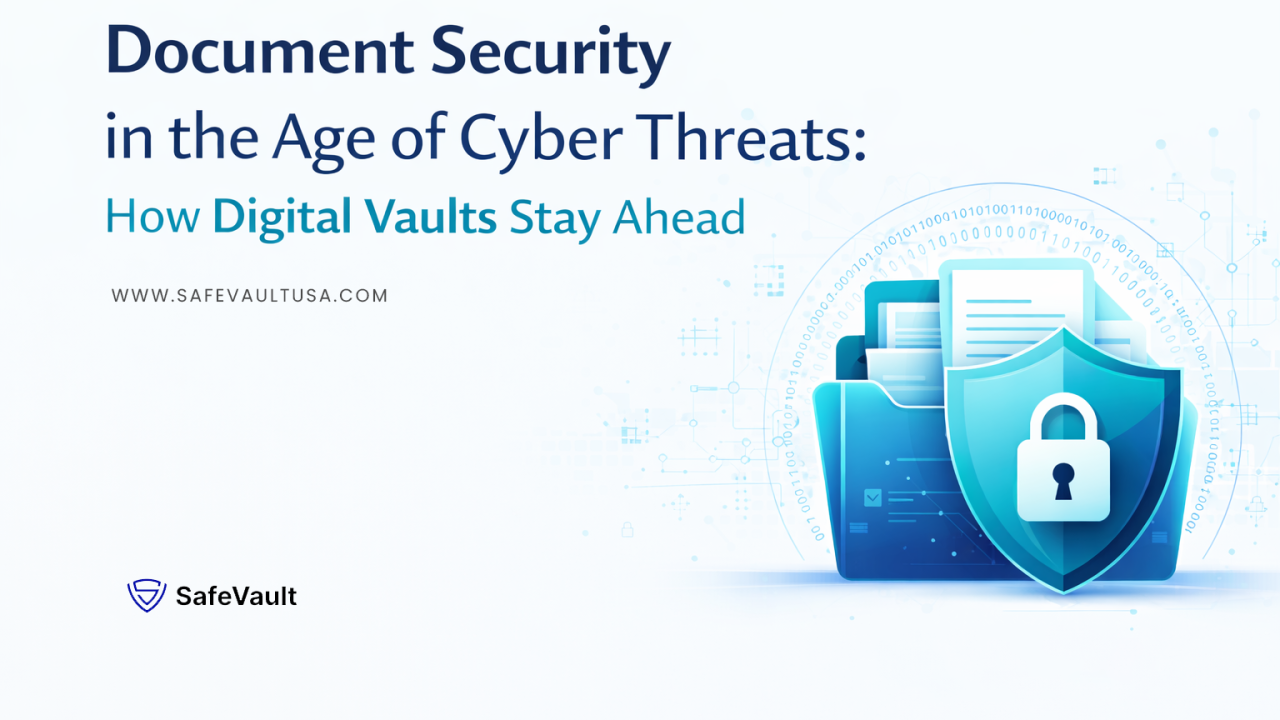 Document Security in the Age of Cyber Threats:
How Digital Vaults Stay Ahead

WWW.SAFEVAULTUSA.COM

SafeVault